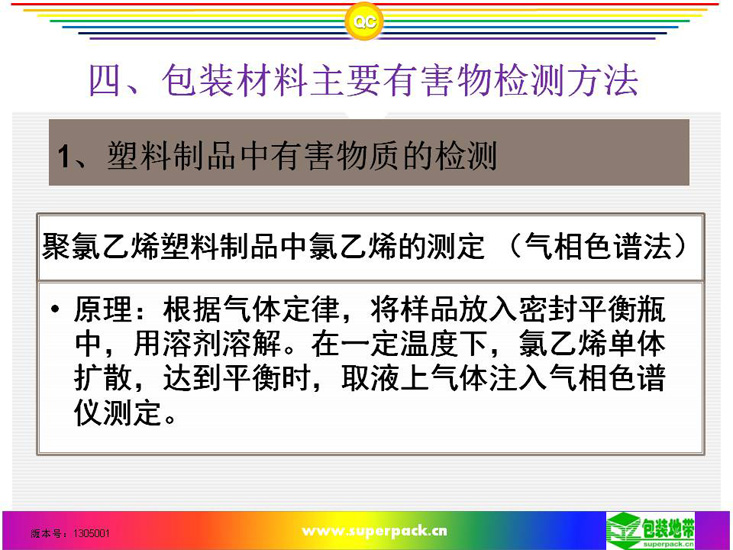 QC

四、包装材料主要有害物检测方法

1、塑料制品中有害物质的检测

聚氯乙烯塑料制品中氯乙烯的测定 （气相色谱法）

• 原理：根据气体定律，将样品放入密封平衡瓶中，用溶剂溶解。在一定温度下，氯乙烯单体扩散，达到平衡时，取液上气体注入气相色谱仪测定。

版本号：1305001

www.superpack.cn

包装地带
superpack.cn